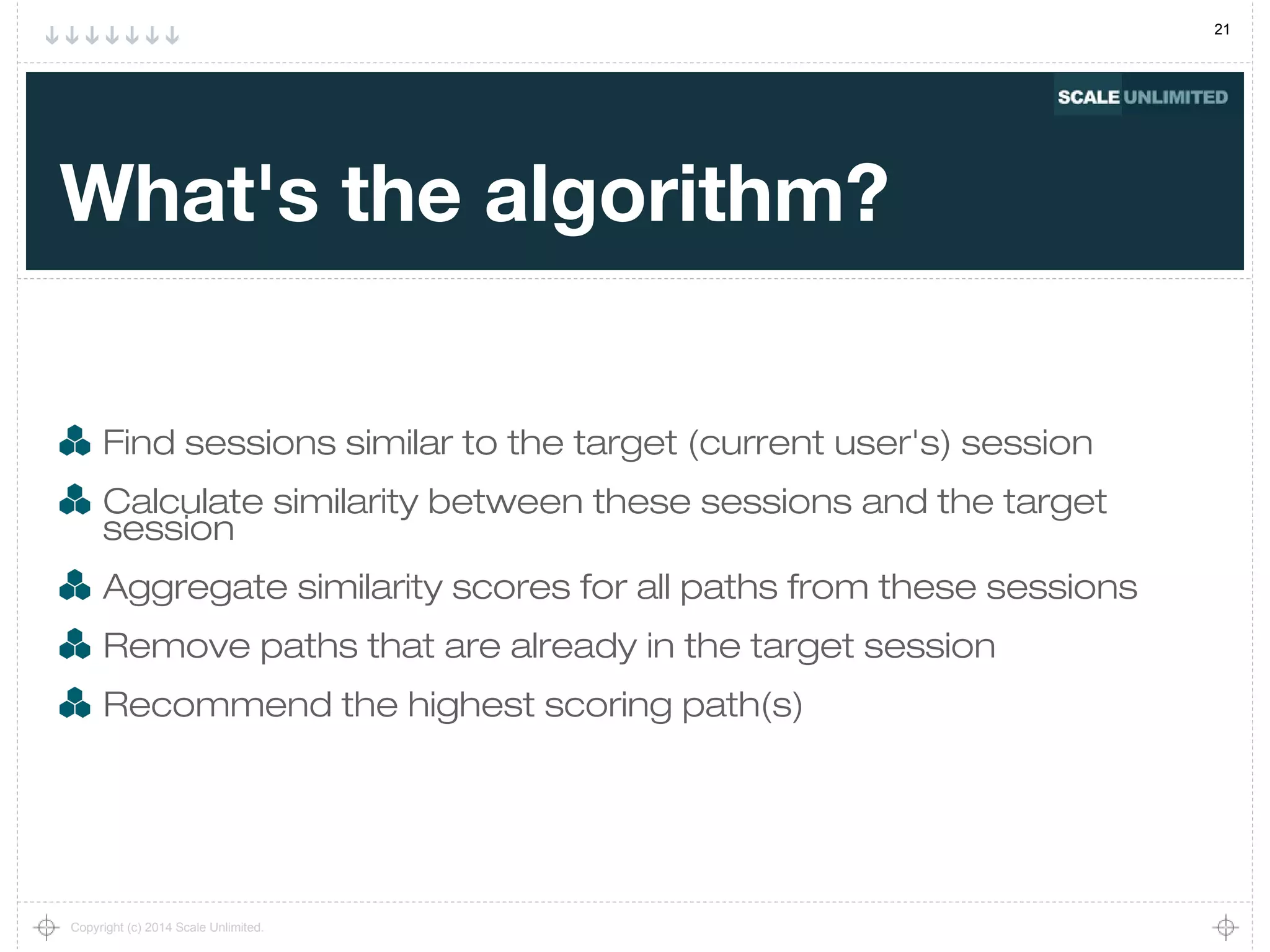 21

SCALE UNLIMITED

What's the algorithm?

Find sessions similar to the target (current user's) session

Calculate similarity between these sessions and the target session

Aggregate similarity scores for all paths from these sessions

Remove paths that are already in the target session

Recommend the highest scoring path(s)

Copyright (c) 2014 Scale Unlimited.